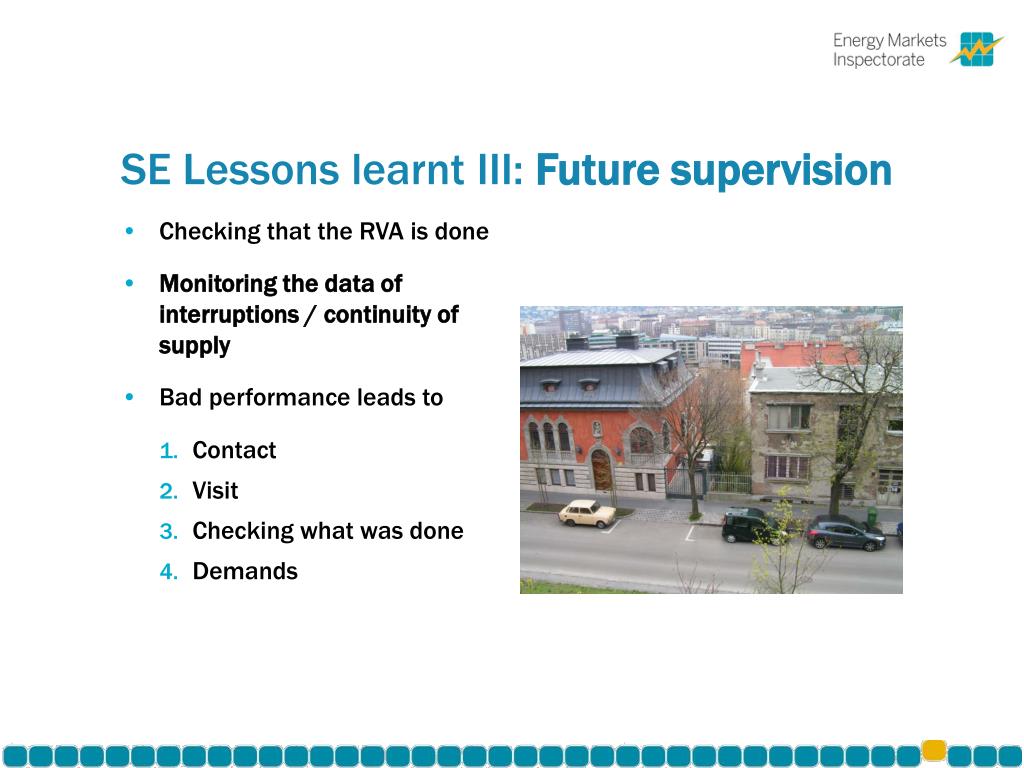 Energy Markets Inspectorate

SE Lessons learnt III: Future supervision

• Checking that the RVA is done

• Monitoring the data of interruptions / continuity of supply

• Bad performance leads to

1. Contact
2. Visit
3. Checking what was done
4. Demands